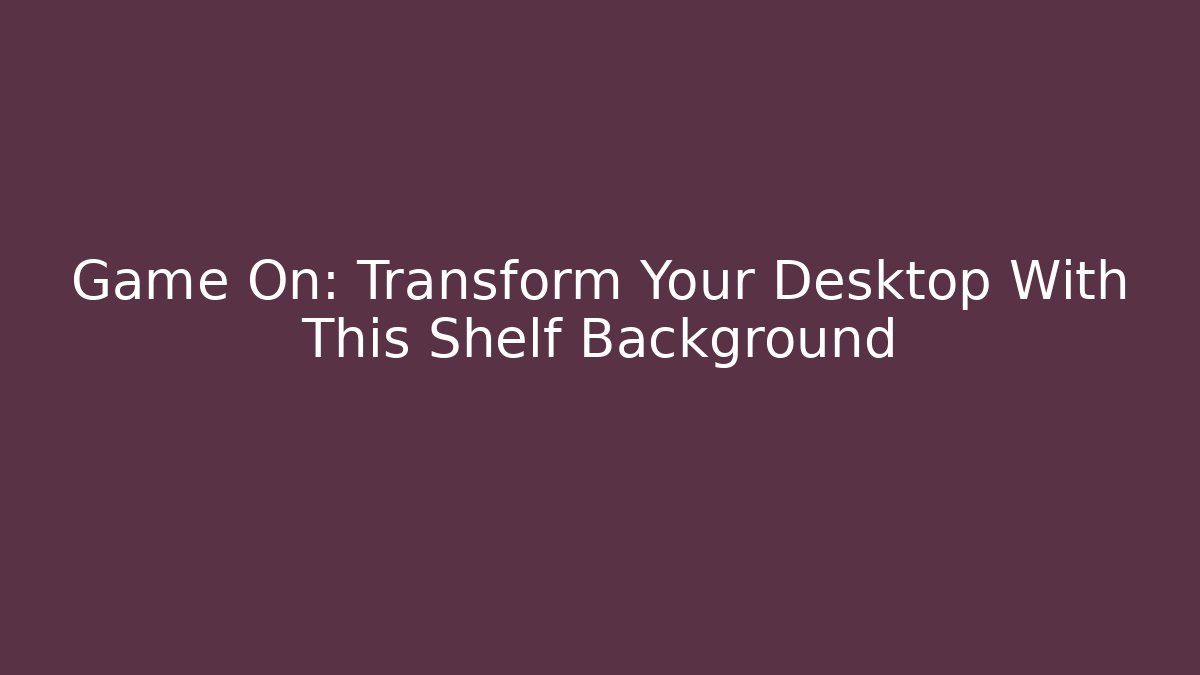 Game On: Transform Your Desktop With This Shelf Background